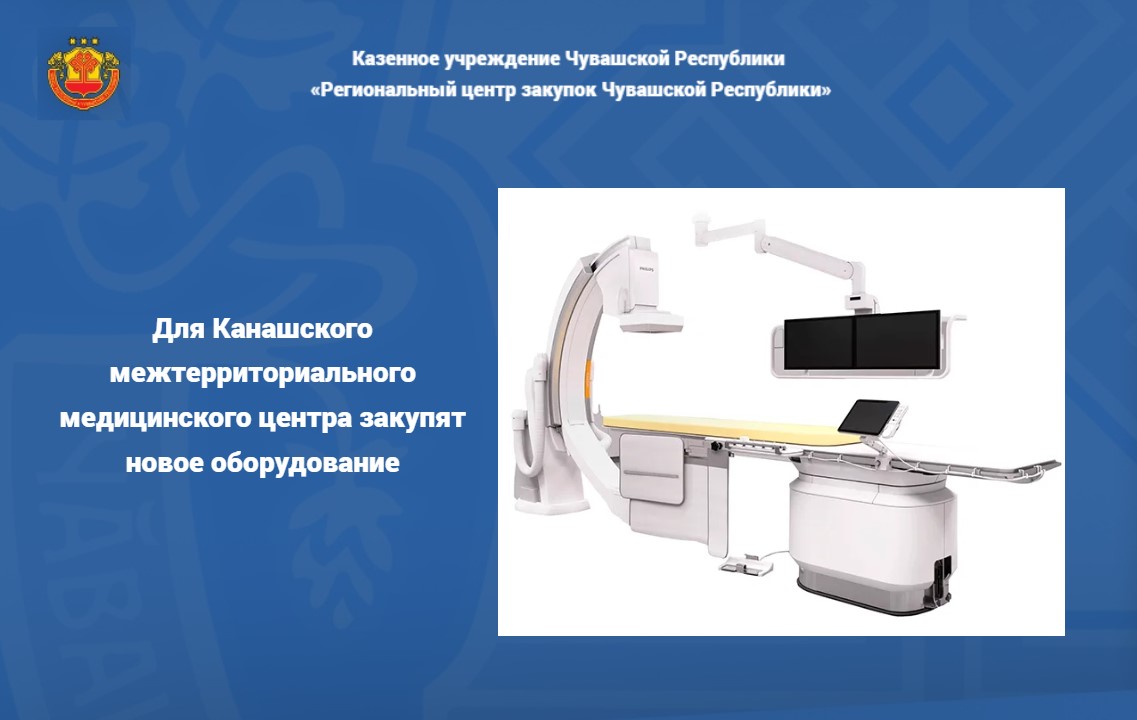 Казенное учреждение Чувашской Республики
«Региональный центр закупок Чувашской Республики»

Для Канашского межтерриториального медицинского центра закупят новое оборудование